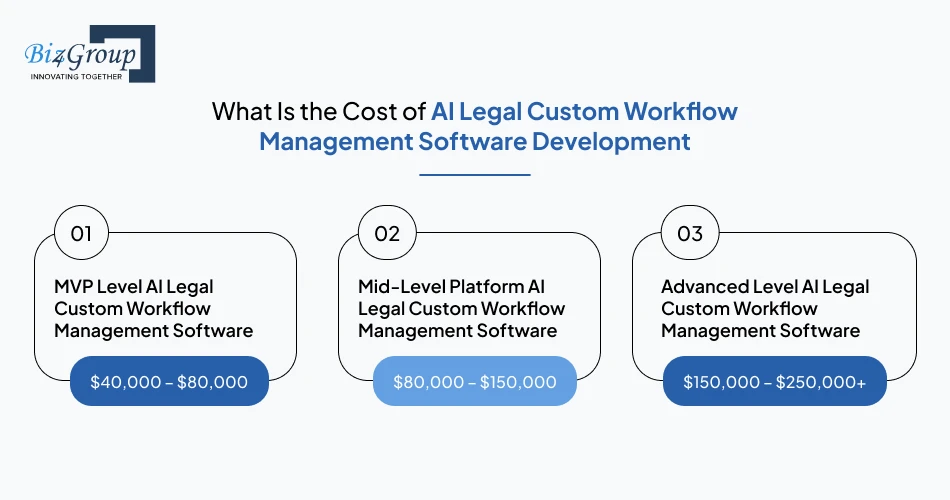 Biz4Group
INNOVATING TOGETHER

What Is the Cost of AI Legal Custom Workflow Management Software Development

01

MVP Level AI Legal Custom Workflow Management Software

\$40,000 – \$80,000

02

Mid-Level Platform AI Legal Custom Workflow Management Software

\$80,000 – \$150,000

03

Advanced Level AI Legal Custom Workflow Management Software

\$150,000 – \$250,000+